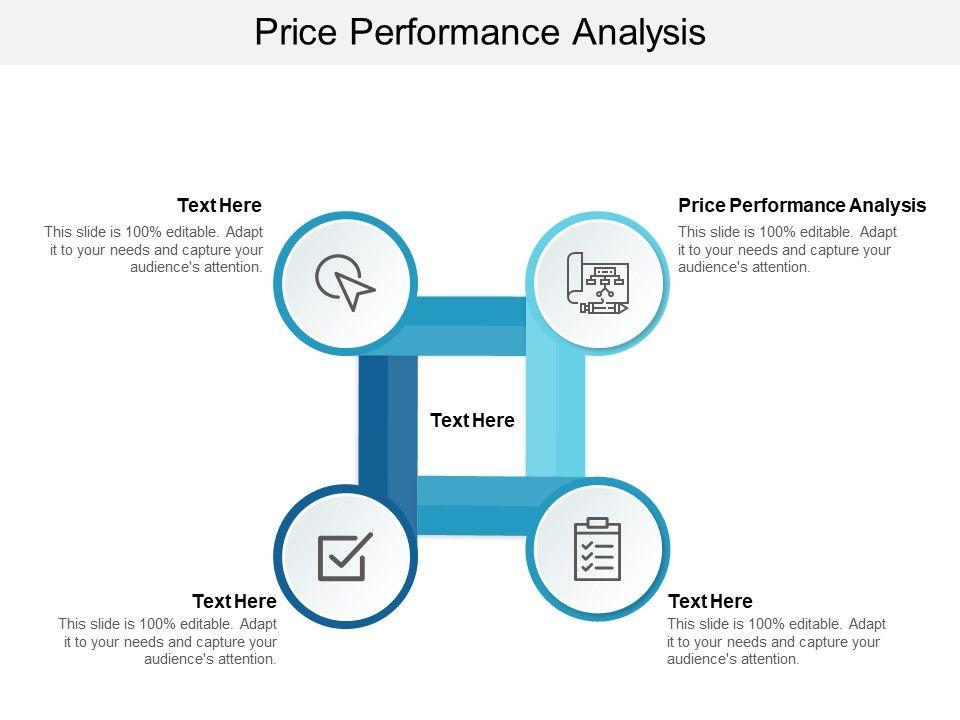 Price Performance Analysis

Text Here

This slide is 100% editable. Adapt it to your needs and capture your audience's attention.

Price Performance Analysis

This slide is 100% editable. Adapt it to your needs and capture your audience's attention.

Text Here

Text Here

This slide is 100% editable. Adapt it to your needs and capture your audience's attention.

Text Here

This slide is 100% editable. Adapt it to your needs and capture your audience's attention.